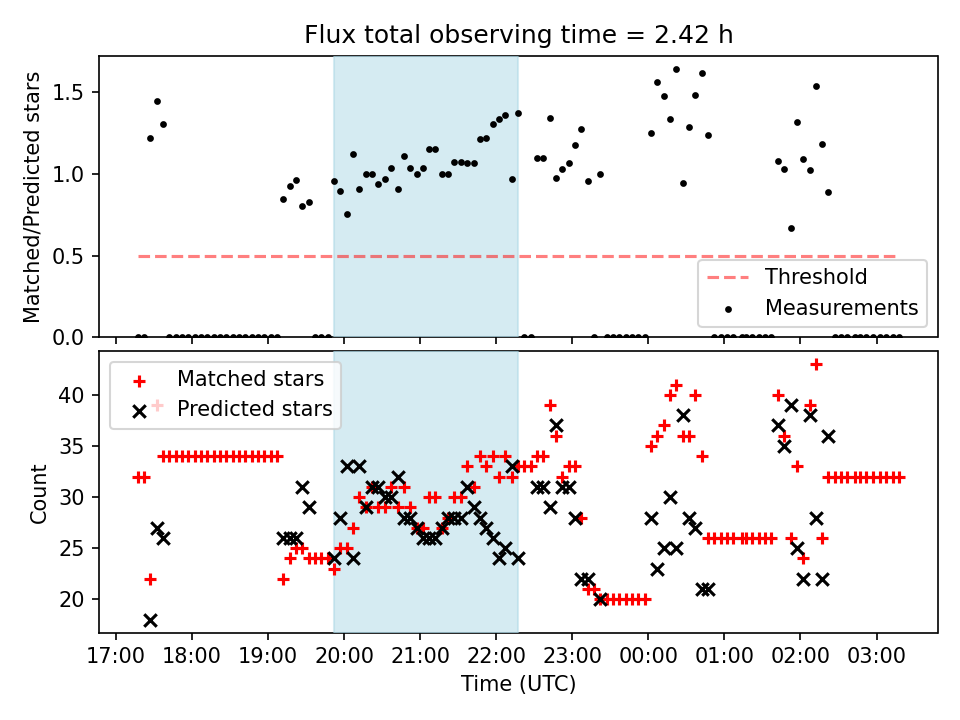 Flux total observing time = 2.42 h

Matched/Predicted stars

1.5
1.0
0.5
0.0

Threshold
Measurements

Matched stars
Predicted stars

Count

40
35
30
25
20

17:00 18:00 19:00 20:00 21:00 22:00 23:00 00:00 01:00 02:00 03:00

Time (UTC)